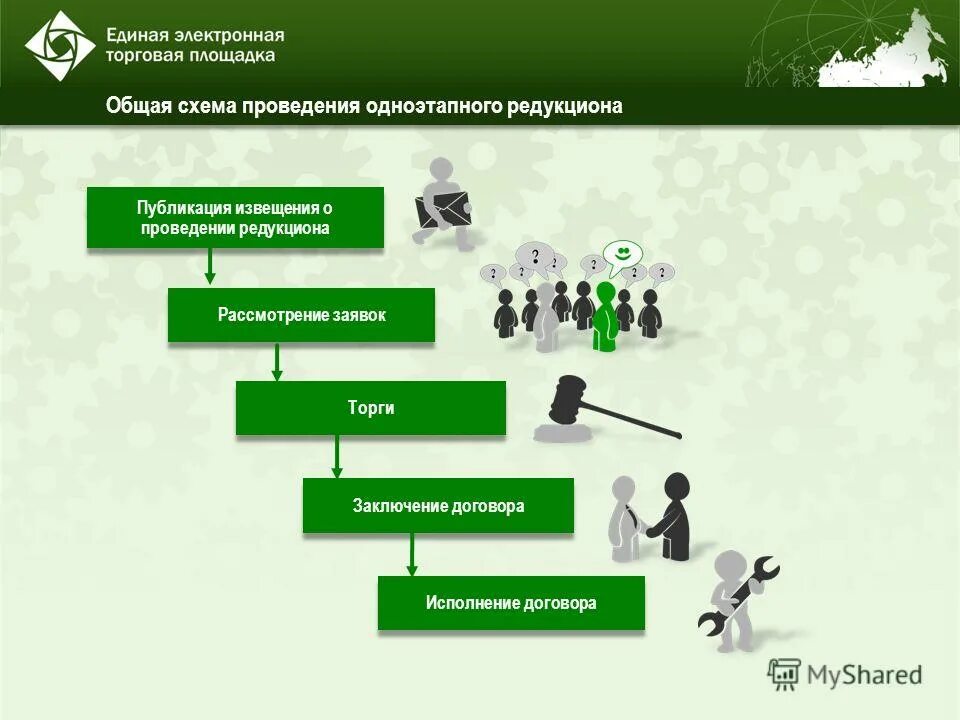 Единая электронная торговая площадка

Общая схема проведения одноэтапного редукциона

Публикация извещения о проведении редукциона

Рассмотрение заявок

Торги

Заключение договора

Исполнение договора

?

?

?

?

?

?

?

MyShared